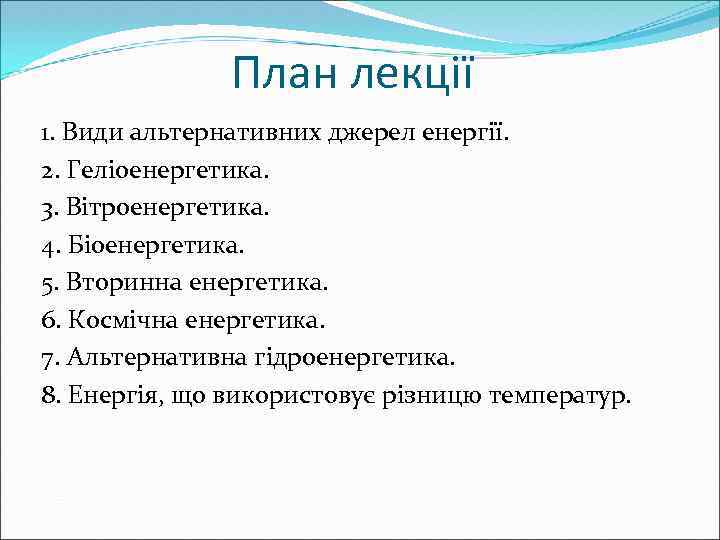 План лекції

1. Види альтернативних джерел енергії.
2. Геліоенергетика.
3. Вітроенергетика.
4. Біоенергетика.
5. Вторинна енергетика.
6. Космічна енергетика.
7. Альтернативна гідроенергетика.
8. Енергія, що використовує різницю температур.